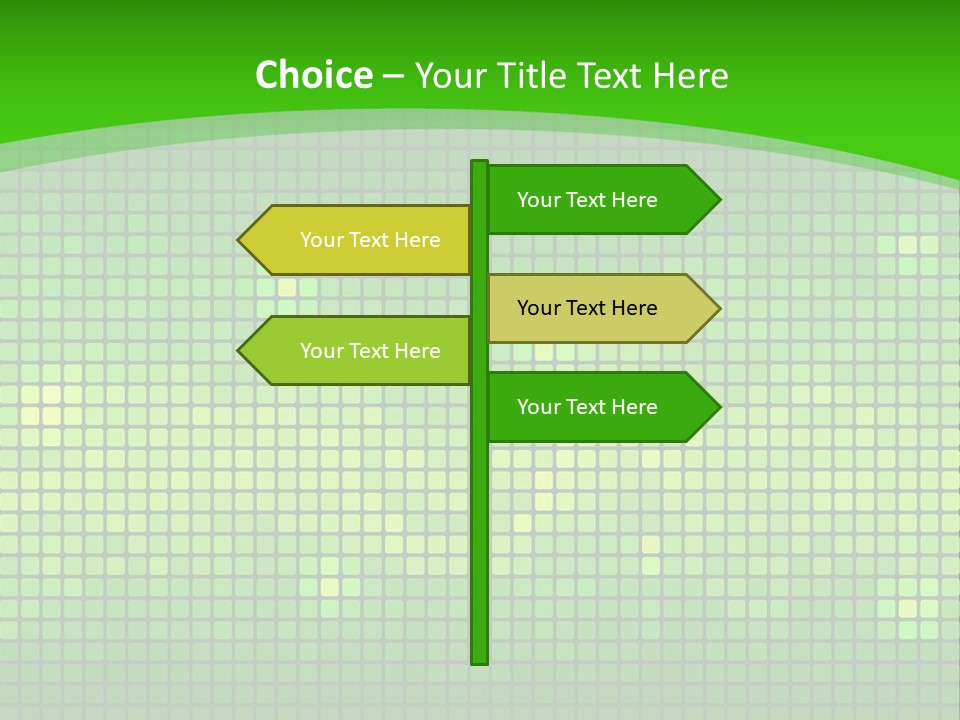 Choice – Your Title Text Here

Your Text Here

Your Text Here

Your Text Here

Your Text Here

Your Text Here